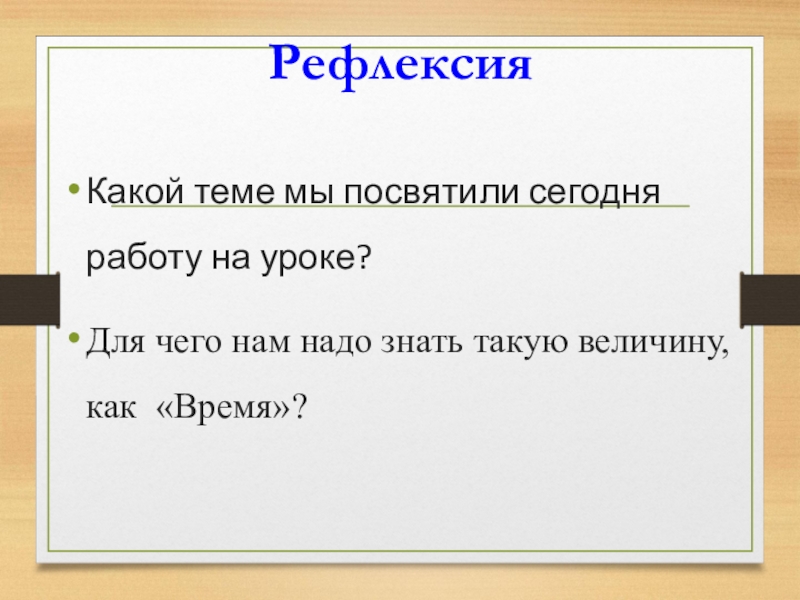 Рефлексия

• Какой теме мы посвятили сегодня работу на уроке?

• Для чего нам надо знать такую величину, как «Время»?